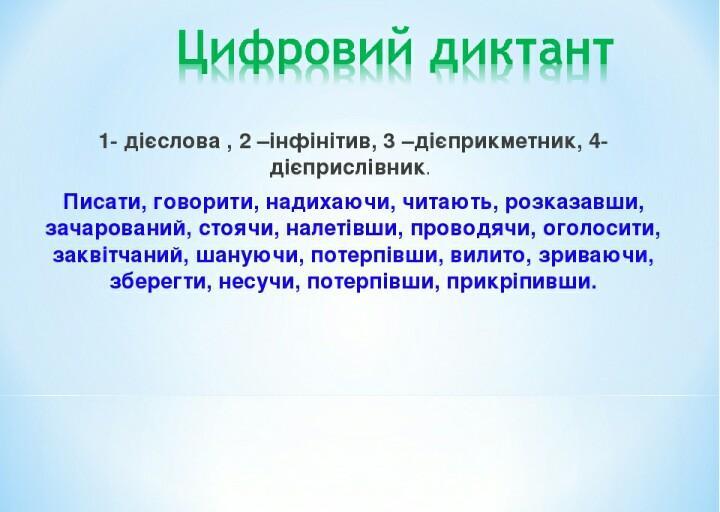 Цифровий диктант

1- дієслова , 2 –інфінітив, 3 –дієприкметник, 4- дієприслівник.

Писати, говорити, надихаючи, читають, розказавши, зачарований, стоячи, налетівши, проводячи, оголосити, заквітчаний, шануючи, потерпівши, вилито, зриваючи, зберегти, несучи, потерпівши, прикріпивши.